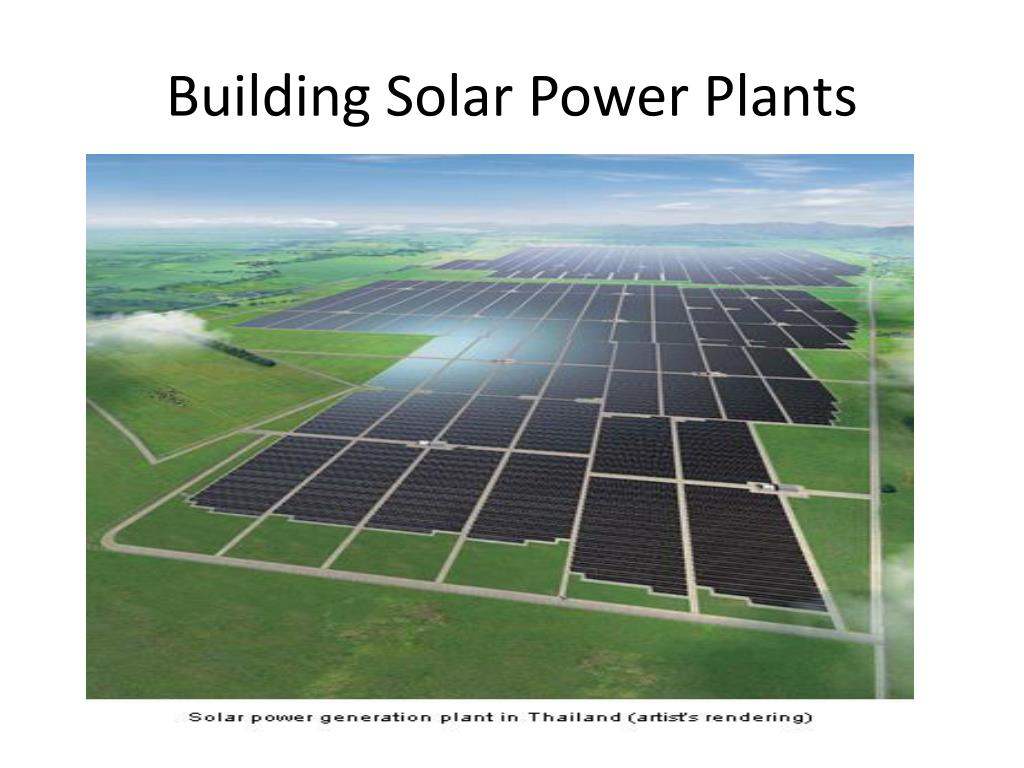 Building Solar Power Plants

Solar power generation plant in Thailand (artist's rendering)